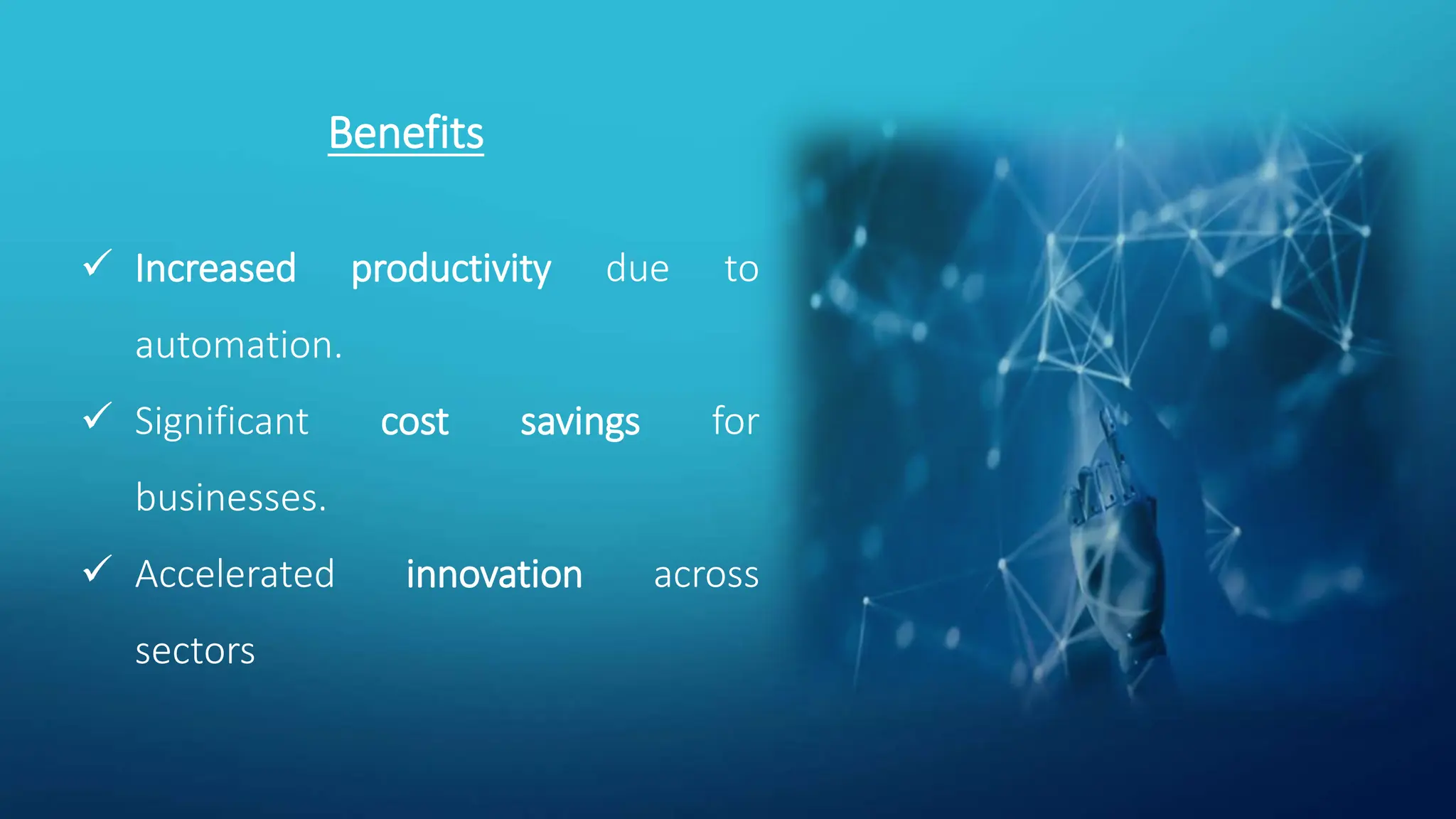 Benefits

✓ Increased productivity due to automation.

✓ Significant cost savings for businesses.

✓ Accelerated innovation across sectors